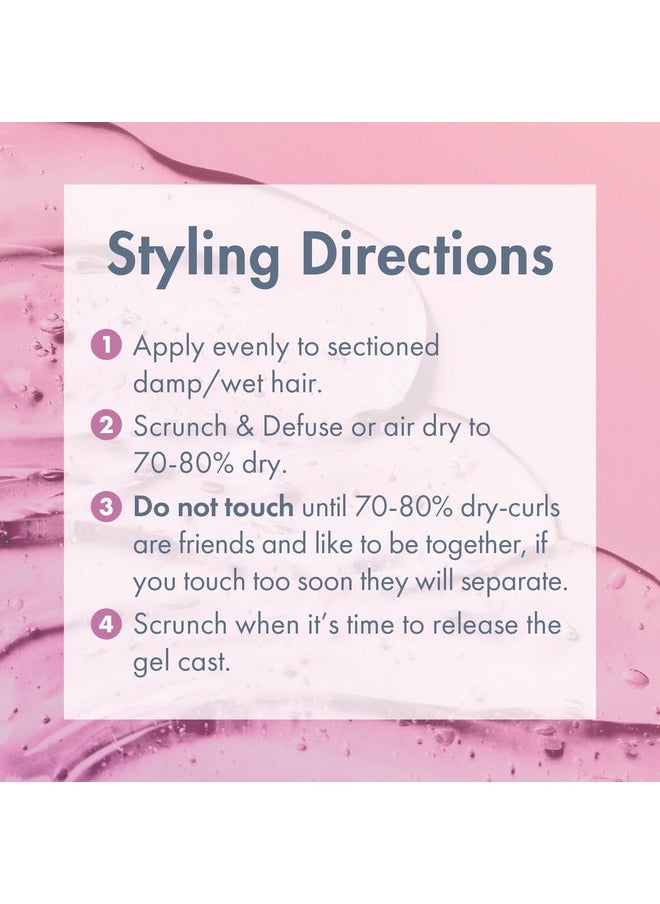 Styling Directions

1 Apply evenly to sectioned damp/wet hair.

2 Scrunch & Defuse or air dry to 70-80% dry.

3 Do not touch until 70-80% dry-curls are friends and like to be together, if you touch too soon they will separate.

4 Scrunch when it's time to release the gel cast.